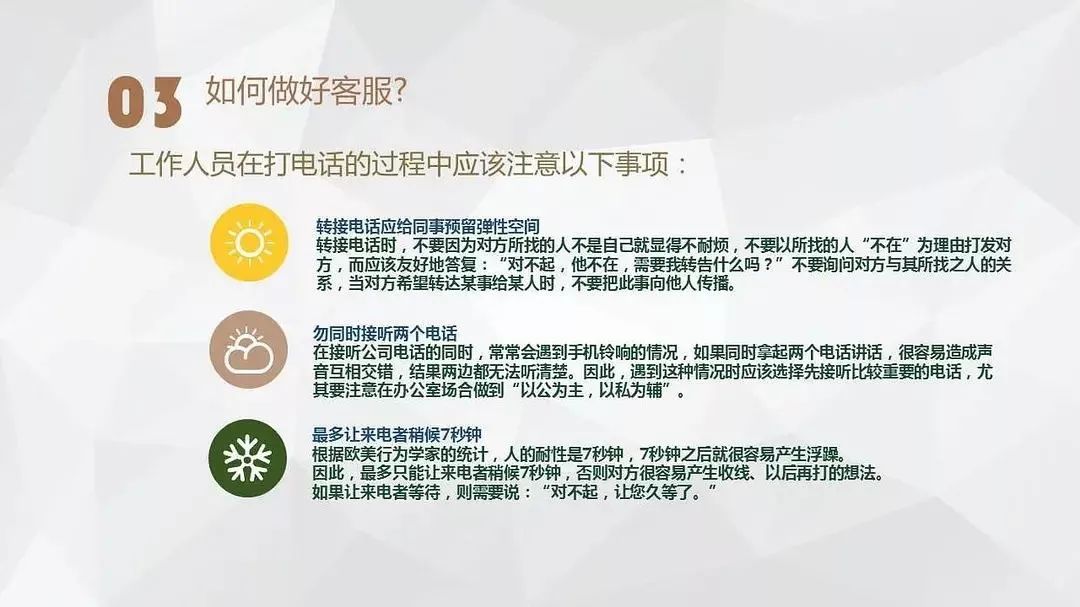 03 如何做好客服?

工作人员在打电话的过程中应该注意以下事项：

转接电话应给同事预留弹性空间
转接电话时，不要因为对方所找的人不是自己就显得不耐烦，不要以所找的人“不在”为理由打发对方，而应该友好地答复：“对不起，他不在，需要我转告什么吗？”不要询问对方与其所找之人的关系，当对方希望转达某事给某人时，不要把此事向他人传播。

勿同时接听两个电话
在接听公司电话的同时，常常会遇到手机铃响的情况，如果同时拿起两个电话讲话，很容易造成声音互相交错，结果两边都无法听清楚。因此，遇到这种情况时应该选择先接听比较重要的电话，尤其要注意在办公室场合做到“以公为主，以私为辅”。

最多让来电者稍候7秒钟
根据欧美行为学家的统计，人的耐性是7秒钟，7秒钟之后就很容易产生浮躁。
因此，最多只能让来电者稍候7秒钟，否则对方很容易产生收线、以后再打的想法。
如果让来电者等待，则需要说：“对不起，让您久等了。”